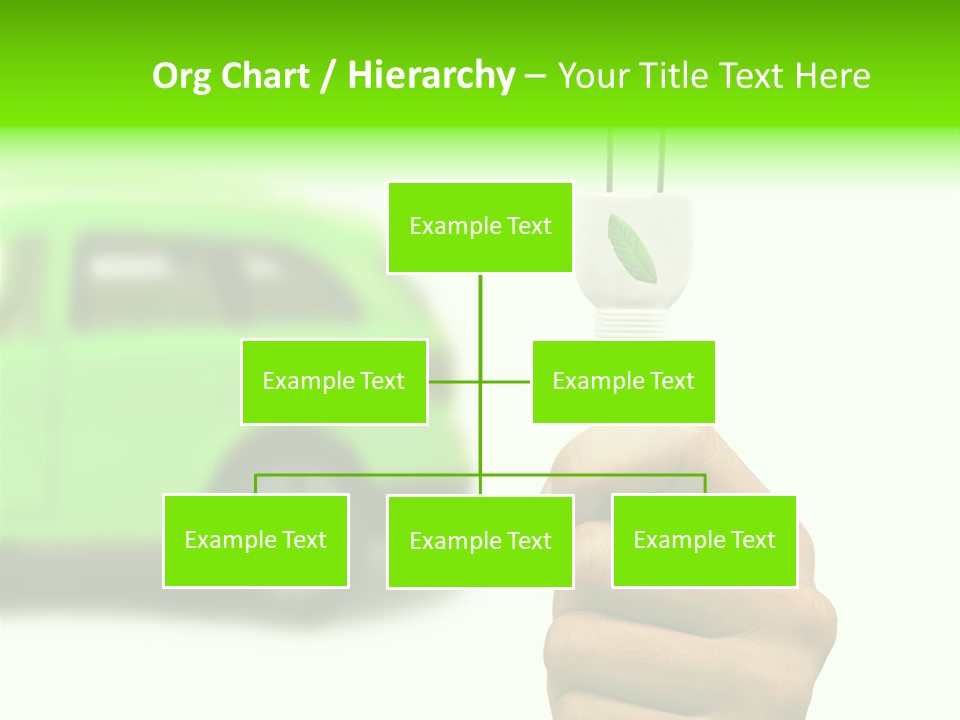 Org Chart / Hierarchy – Your Title Text Here

Example Text

Example Text

Example Text

Example Text

Example Text

Example Text